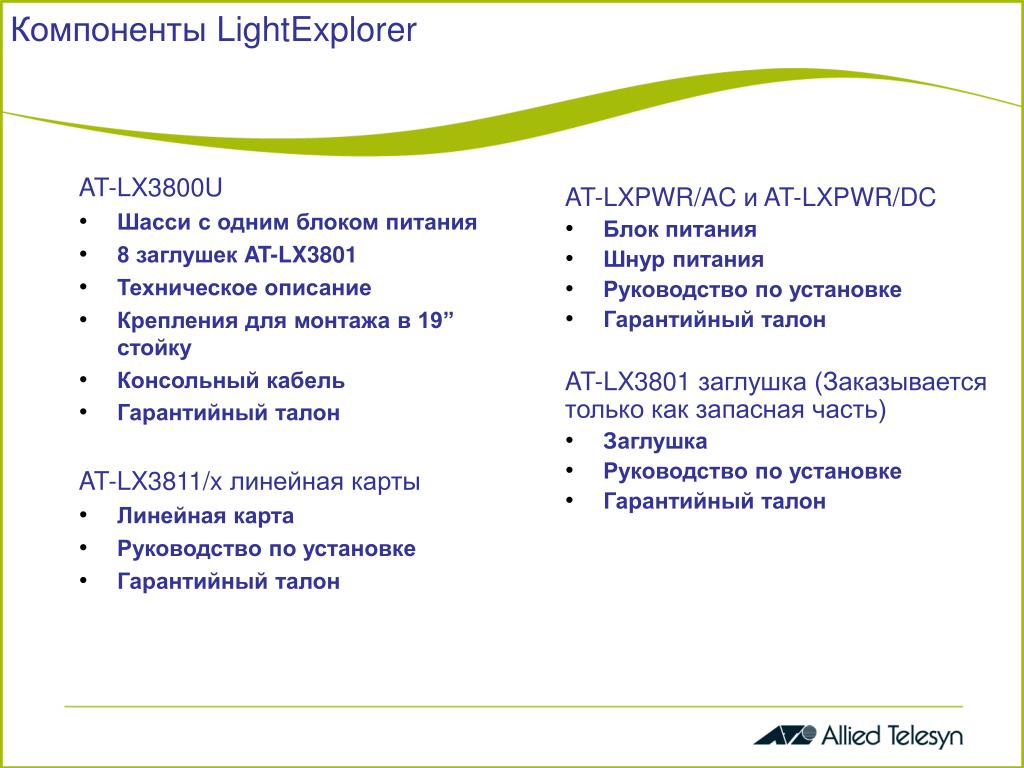 Компоненты LightExplorer

AT-LX3800U
• Шасси с одним блоком питания
• 8 заглушек AT-LX3801
• Техническое описание
• Крепления для монтажа в 19” стойку
• Консольный кабель
• Гарантийный талон

AT-LX3811/x линейная карты
• Линейная карта
• Руководство по установке
• Гарантийный талон

AT-LXPWR/AC и AT-LXPWR/DC
• Блок питания
• Шнур питания
• Руководство по установке
• Гарантийный талон

AT-LX3801 заглушка (Заказывается только как запасная часть)
• Заглушка
• Руководство по установке
• Гарантийный талон

Allied Telesyn